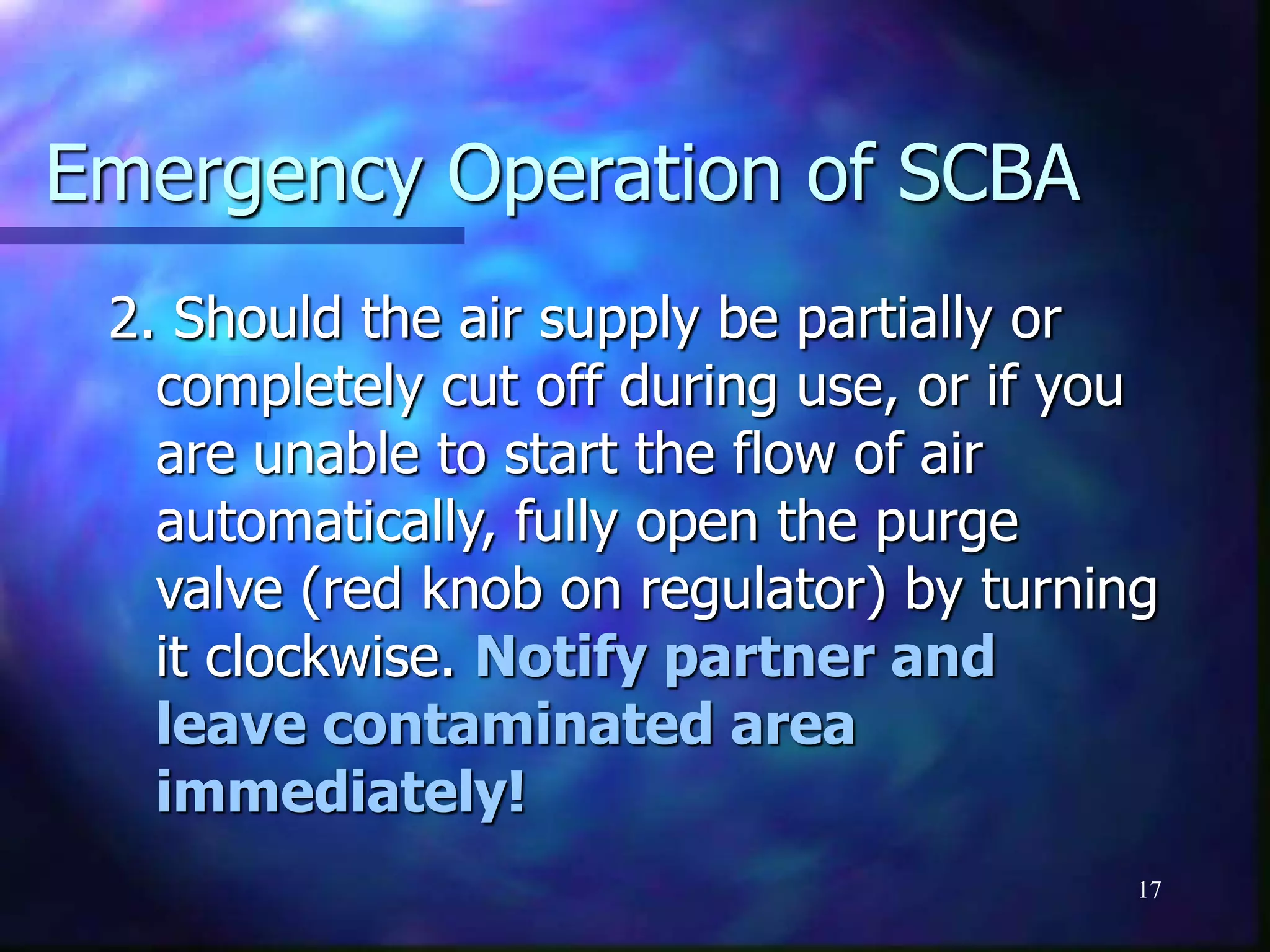 Emergency Operation of SCBA

2. Should the air supply be partially or completely cut off during use, or if you are unable to start the flow of air automatically, fully open the purge valve (red knob on regulator) by turning it clockwise. Notify partner and leave contaminated area immediately!

17